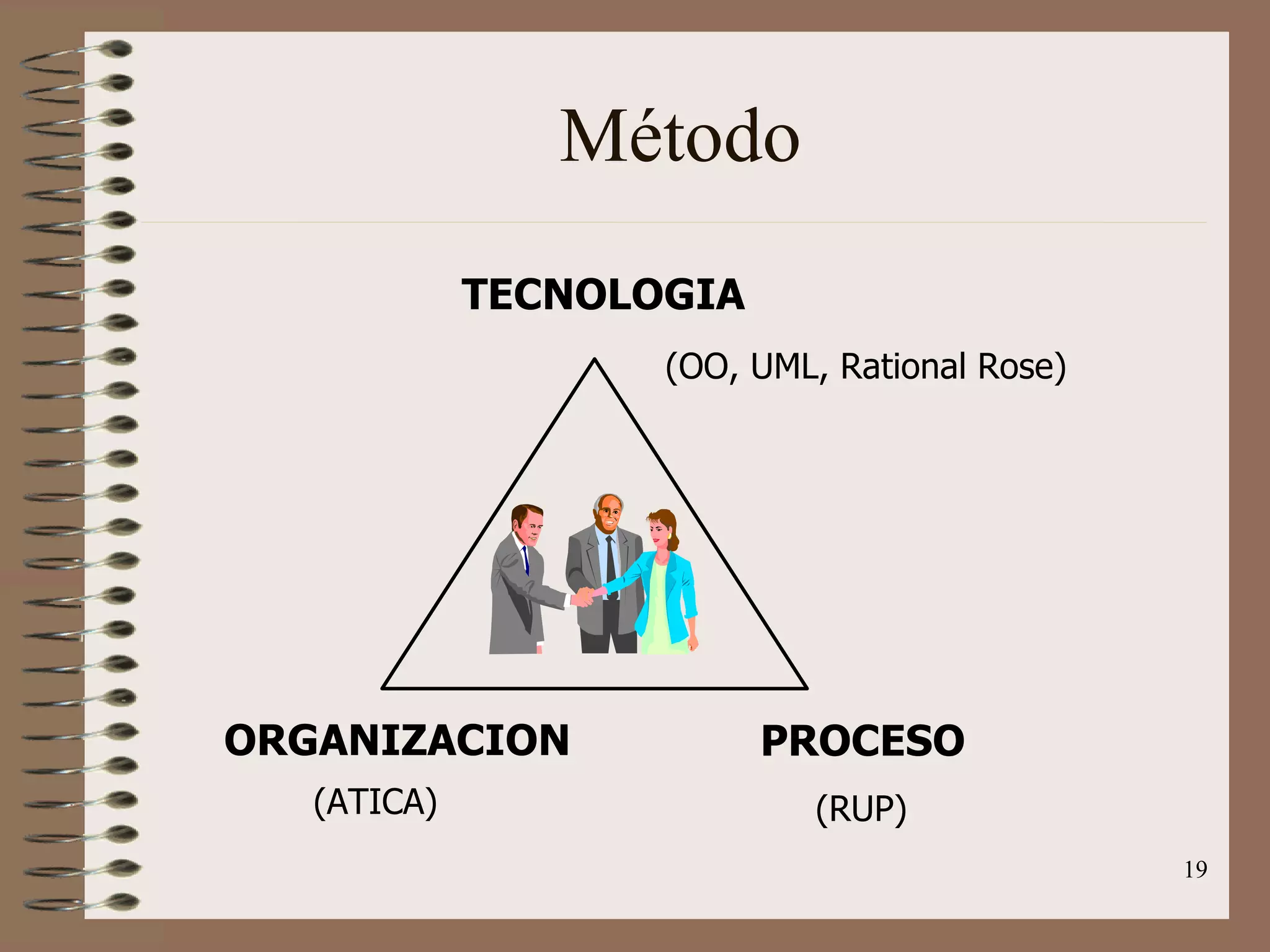 Método

TECNOLOGIA

(OO, UML, Rational Rose)

ORGANIZACION

(ATICA)

PROCESO

(RUP)

19